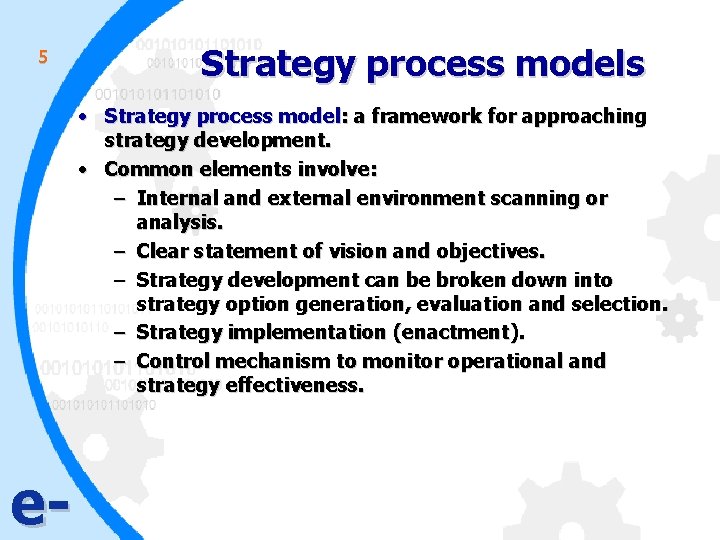 5

Strategy process models

• Strategy process model: a framework for approaching strategy development.
• Common elements involve:
– Internal and external environment scanning or analysis.
– Clear statement of vision and objectives.
– Strategy development can be broken down into strategy option generation, evaluation and selection.
– Strategy implementation (enactment).
– Control mechanism to monitor operational and strategy effectiveness.

e-